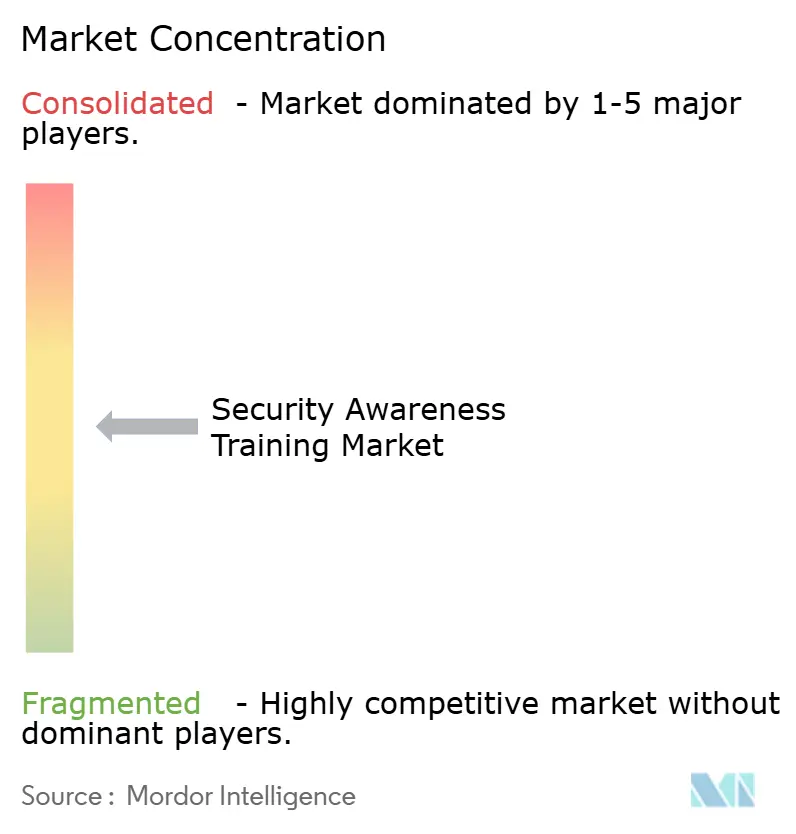 Market Concentration

Consolidated - Market dominated by 1-5 major players.

Security Awareness Training Market

Fragmented - Highly competitive market without dominant players.

Source : Mordor Intelligence